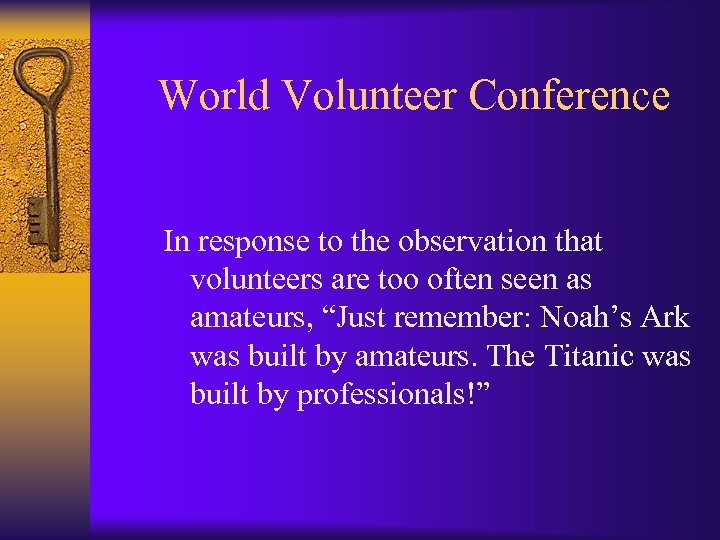 World Volunteer Conference

In response to the observation that volunteers are too often seen as amateurs, “Just remember: Noah’s Ark was built by amateurs. The Titanic was built by professionals!”